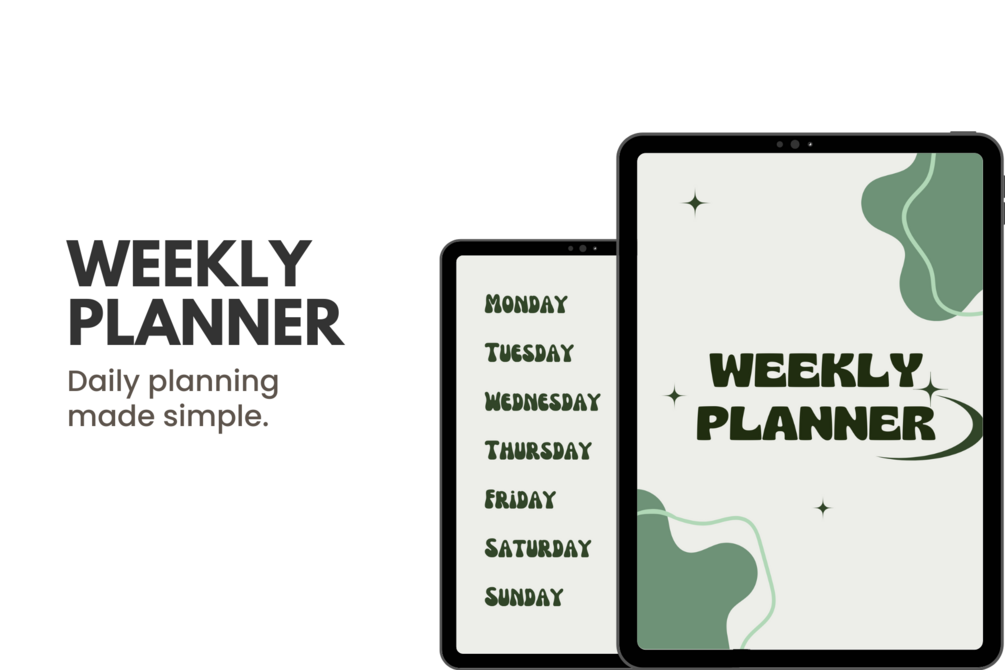 WEEKLY PLANNER
Daily planning made simple.

MONDAY
TUESDAY
WEDNESDAY
THURSDAY
FRIDAY
SATURDAY
SUNDAY

WEEKLY PLANNER